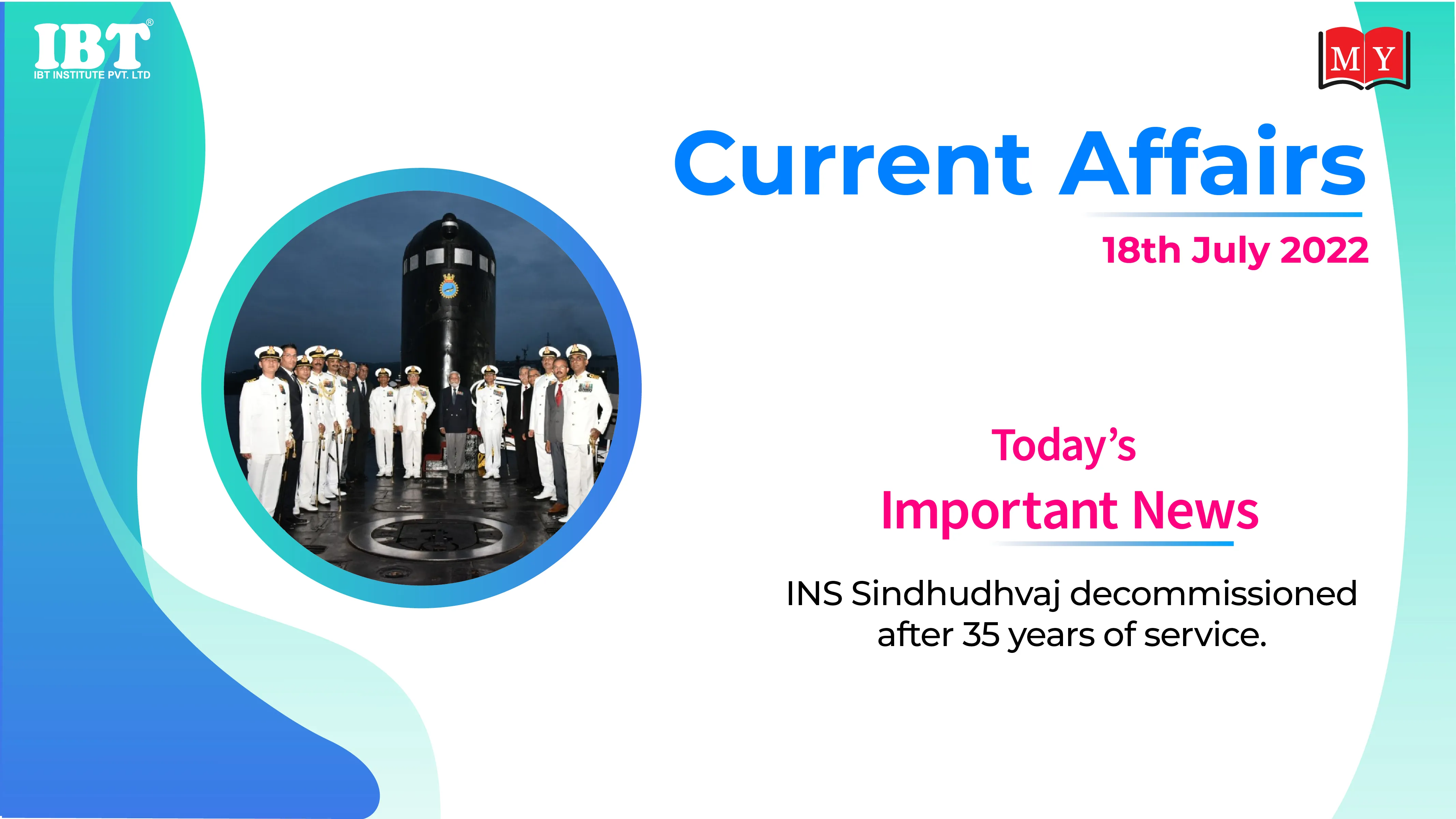 IBT®
IBT INSTITUTE PVT. LTD

MY

Current Affairs

18th July 2022

Today's
Important News

INS Sindhudhvaj decommissioned after 35 years of service.